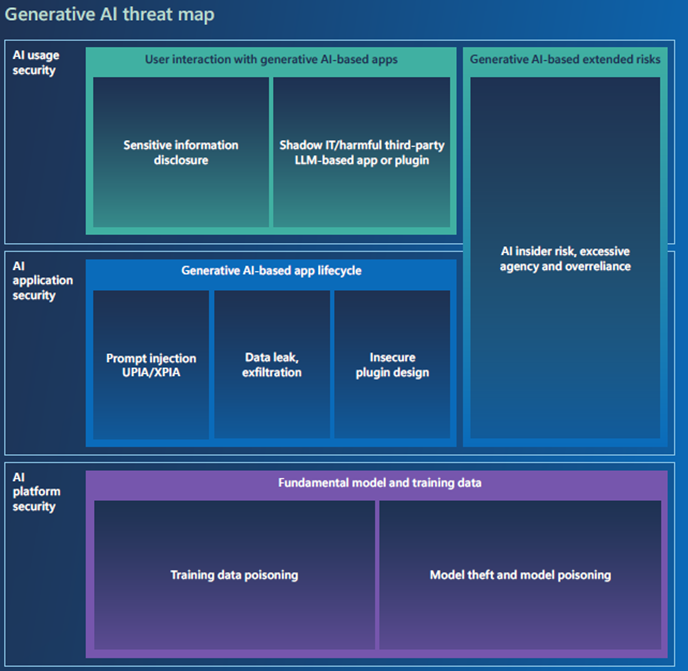 Generative AI threat map

AI usage security

User interaction with generative AI-based apps

Sensitive information disclosure

Shadow IT/harmful third-party LLM-based app or plugin

Generative AI-based extended risks

AI insider risk, excessive agency and overreliance

AI application security

Generative AI-based app lifecycle

Prompt injection UPIA/XPIA

Data leak, exfiltration

Insecure plugin design

AI platform security

Fundamental model and training data

Training data poisoning

Model theft and model poisoning